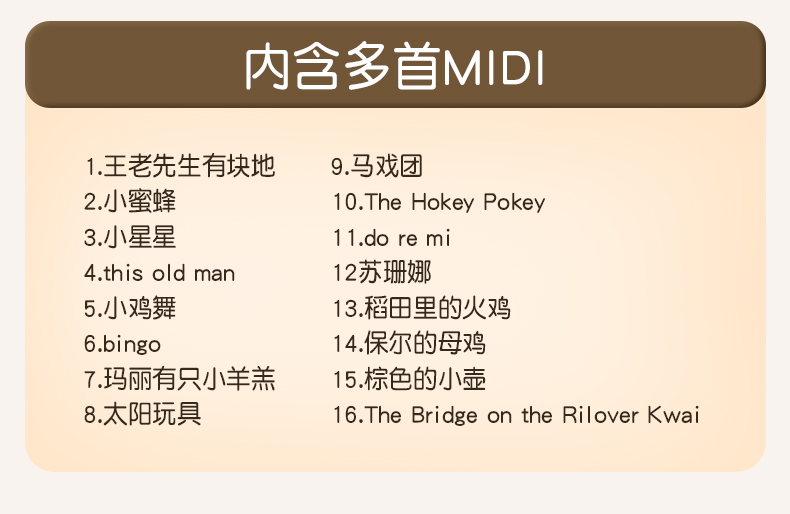 内含多首MIDI

1.王老先生有块地
2.小蜜蜂
3.小星星
4.this old man
5.小鸡舞
6.bingo
7.玛丽有只小羊羔
8.太阳玩具

9.马戏团
10.The Hokey Pokey
11.do re mi
12苏珊娜
13.稻田里的火鸡
14.保尔的母鸡
15.棕色的小壶
16.The Bridge on the Rilover Kwai